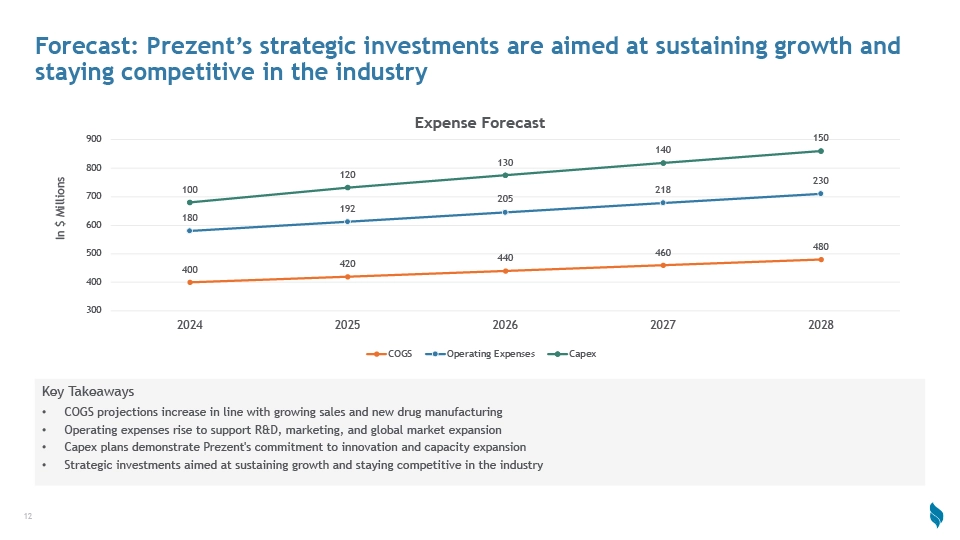 Forecast: Prezent's strategic investments are aimed at sustaining growth and staying competitive in the industry

Expense Forecast

In $ Millions

900
800
700
600
500
400
300

100 120 130 140 150
180 192 205 218 230
400 420 440 460 480

2024 2025 2026 2027 2028

COGS Operating Expenses Capex

Key Takeaways

• COGS projections increase in line with growing sales and new drug manufacturing
• Operating expenses rise to support R&D, marketing, and global market expansion
• Capex plans demonstrate Prezent's commitment to innovation and capacity expansion
• Strategic investments aimed at sustaining growth and staying competitive in the industry

12